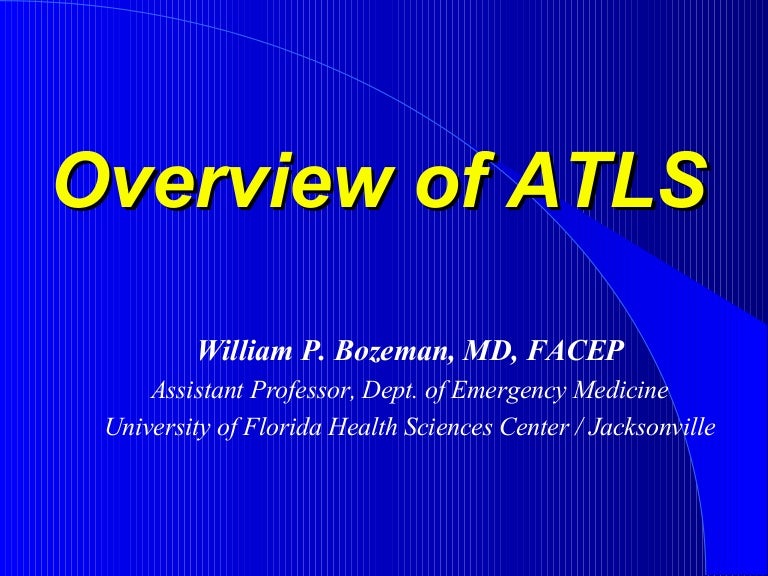 Overview of ATLS

William P. Bozeman, MD, FACEP
Assistant Professor, Dept. of Emergency Medicine
University of Florida Health Sciences Center / Jacksonville